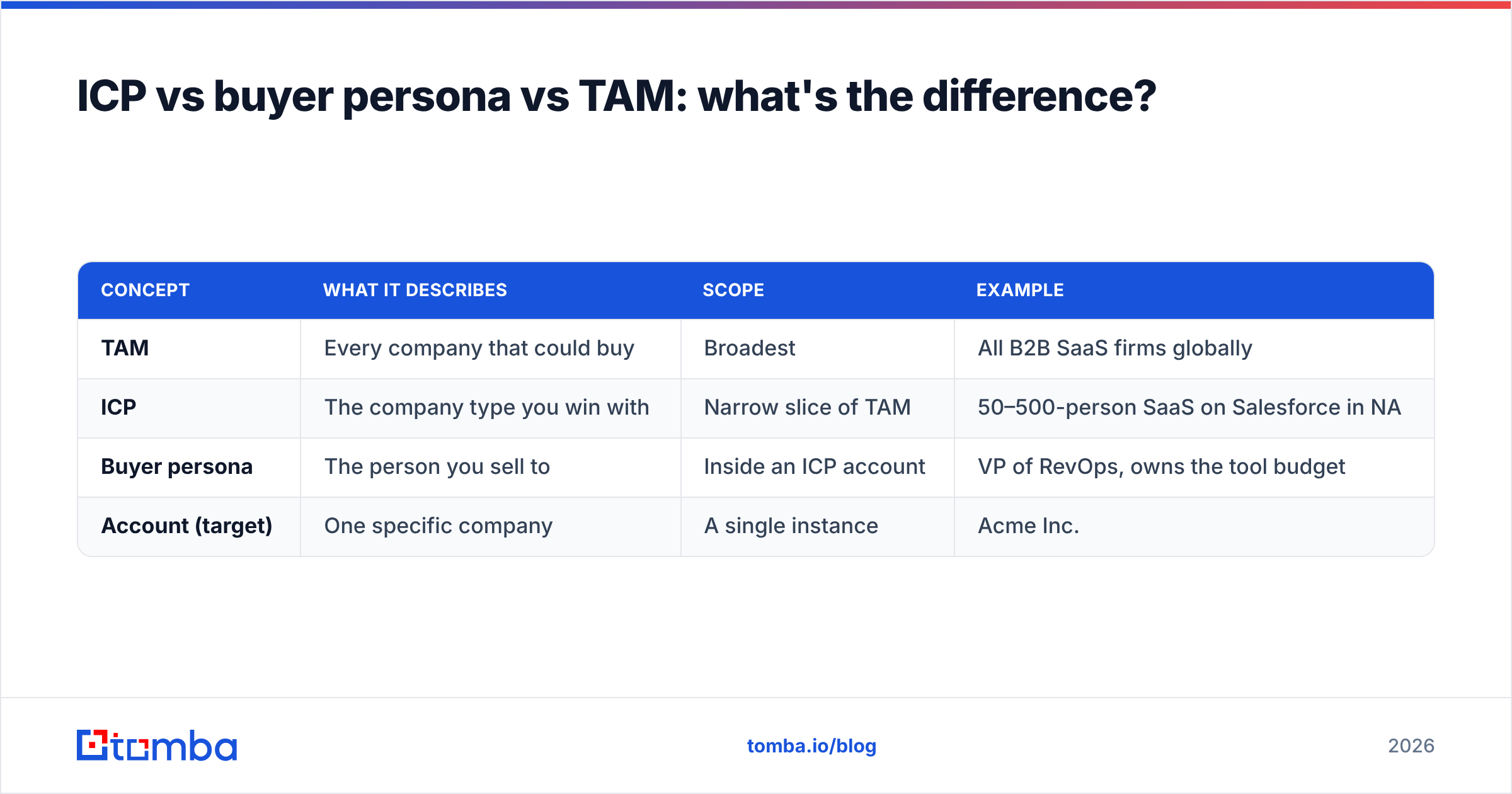 ICP vs buyer persona vs TAM: what's the difference?

| CONCEPT | WHAT IT DESCRIBES | SCOPE | EXAMPLE |
|---|---|---|---|
| TAM | Every company that could buy | Broadest | All B2B SaaS firms globally |
| ICP | The company type you win with | Narrow slice of TAM | 50–500-person SaaS on Salesforce in NA |
| Buyer persona | The person you sell to | Inside an ICP account | VP of RevOps, owns the tool budget |
| Account (target) | One specific company | A single instance | Acme Inc. |

tomba

tomba.io/blog

2026